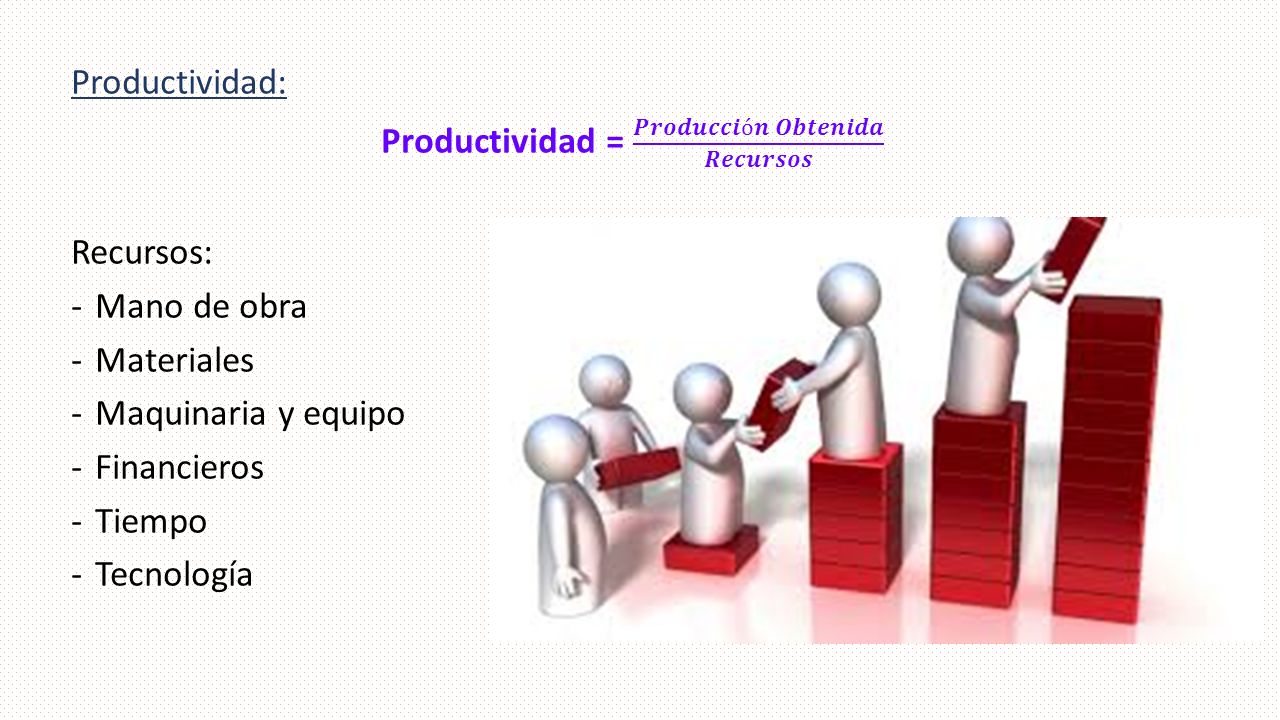 Productividad:

Productividad = $\frac{Producción\ Obtenida}{Recursos}$

Recursos:
- Mano de obra
- Materiales
- Maquinaria y equipo
- Financieros
- Tiempo
- Tecnología